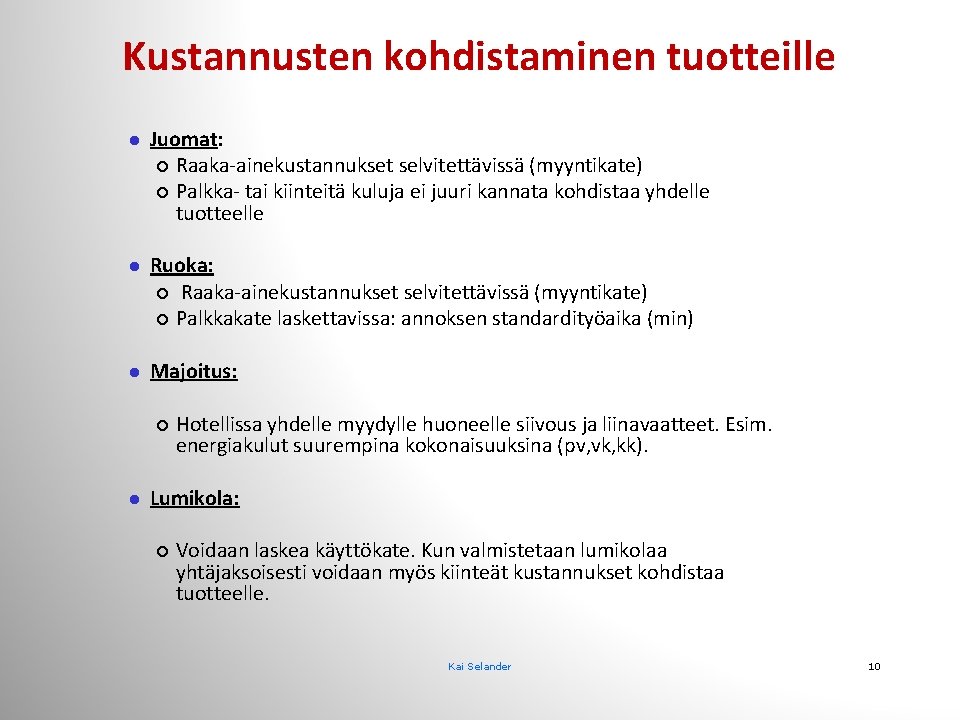 Kustannusten kohdistaminen tuotteille

- Juomat:
  - Raaka-ainekustannukset selvitettävissä (myyntikate)
  - Palkka- tai kiinteitä kuluja ei juuri kannata kohdistaa yhdelle tuotteelle

- Ruoka:
  - Raaka-ainekustannukset selvitettävissä (myyntikate)
  - Palkkakate laskettavissa: annoksen standardityöaika (min)

- Majoitus:
  - Hotellissa yhdelle myydylle huoneelle siivous ja liinavaatteet. Esim. energiakulut suurempina kokonaisuuksina (pv,vk,kk).

- Lumikola:
  - Voidaan laskea käyttökate. Kun valmistetaan lumikolaa yhtäjaksoisesti voidaan myös kiinteät kustannukset kohdistaa tuotteelle.

Kai Selander

10